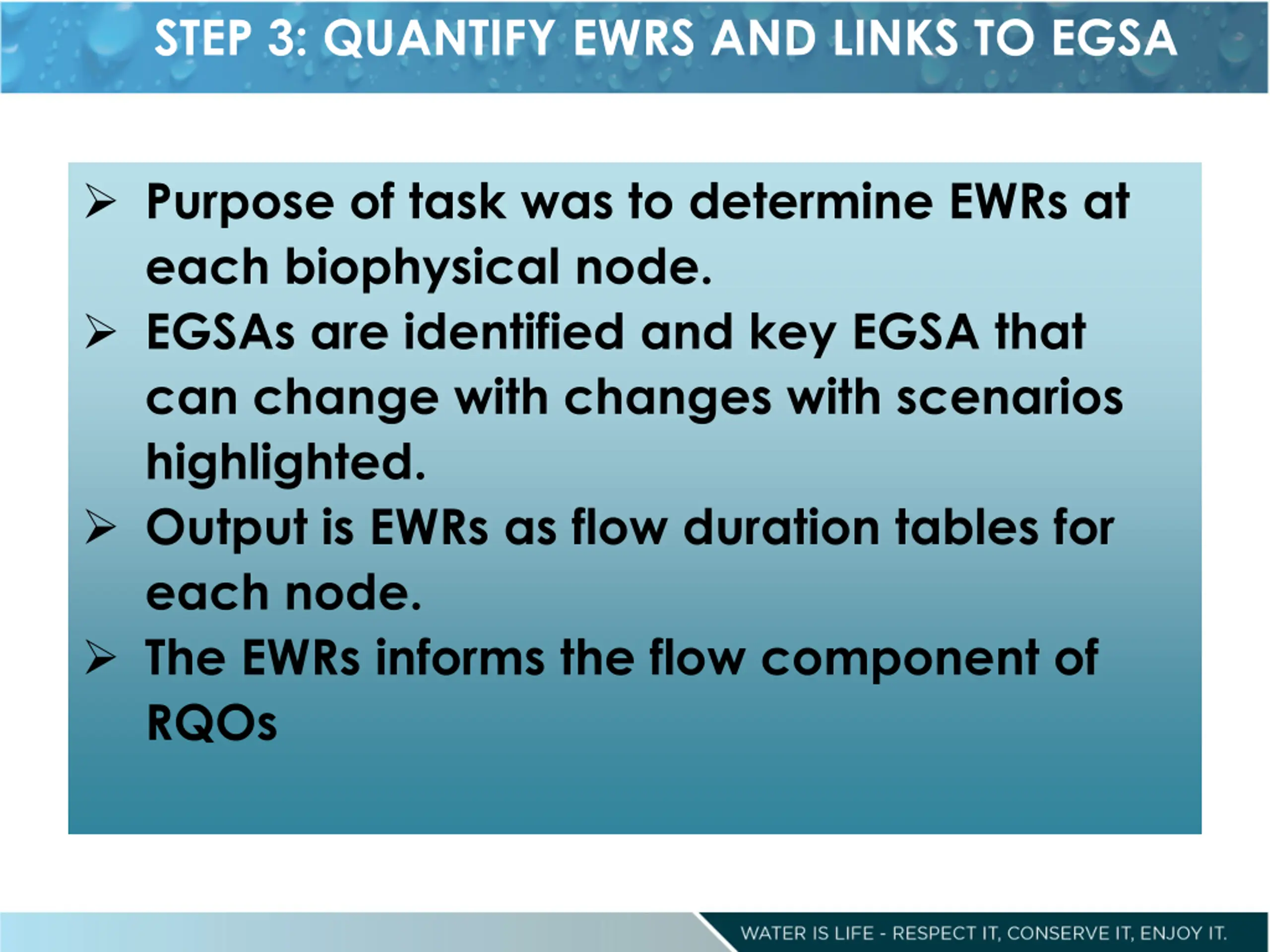 STEP 3: QUANTIFY EWRS AND LINKS TO EGSA

➢ Purpose of task was to determine EWRs at each biophysical node.
➢ EGSAs are identified and key EGSA that can change with changes with scenarios highlighted.
➢ Output is EWRs as flow duration tables for each node.
➢ The EWRs informs the flow component of RQOs

WATER IS LIFE - RESPECT IT, CONSERVE IT, ENJOY IT.